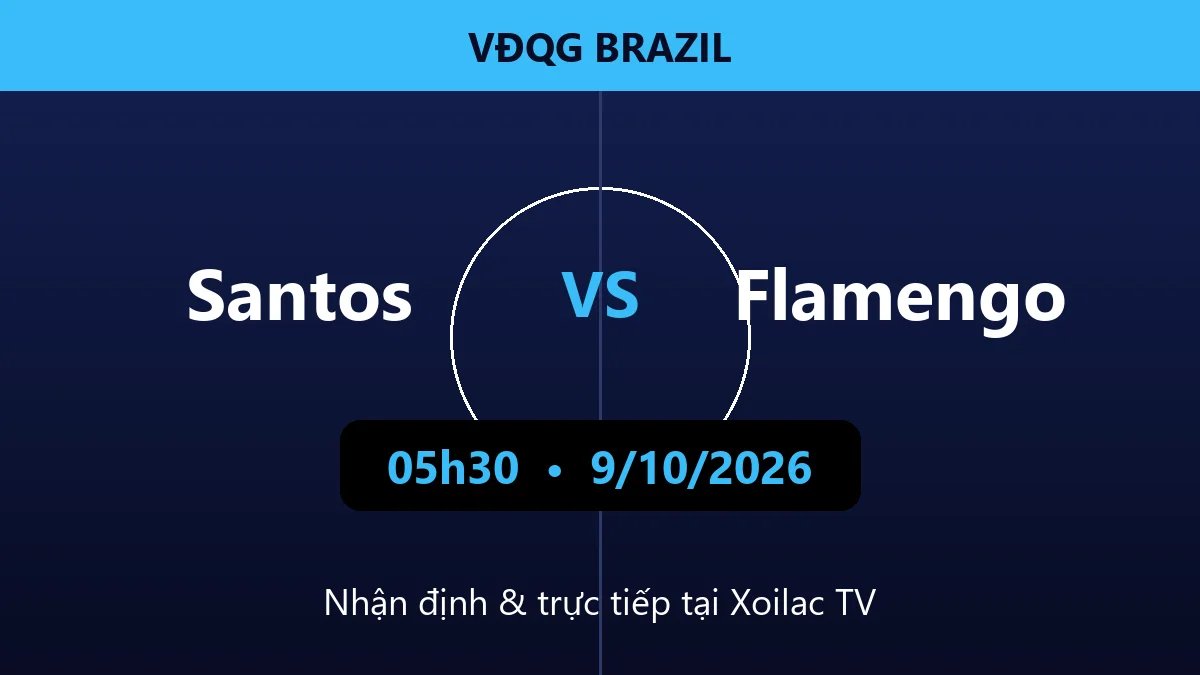 VĐQG BRAZIL

Santos VS Flamengo

05h30 • 9/10/2026

Nhận định & trực tiếp tại Xoilac TV